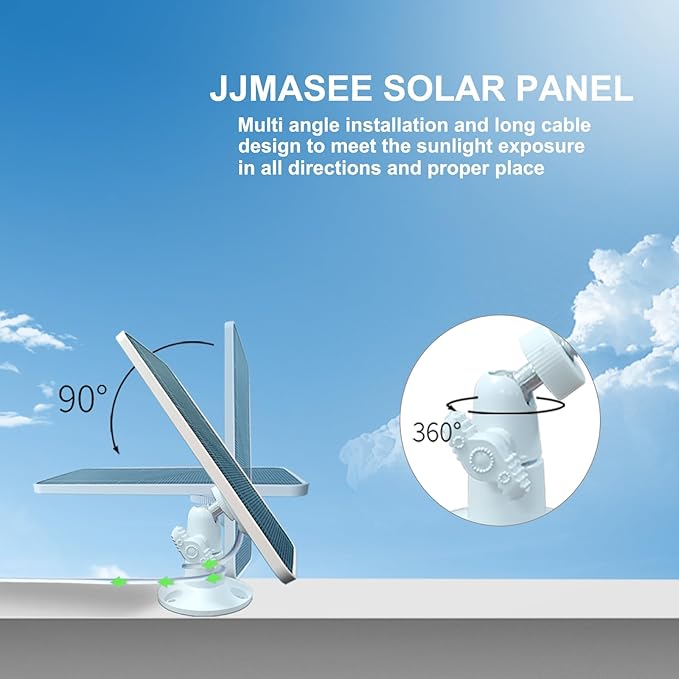 JJMASEE SOLAR PANEL

Multi angle installation and long cable design to meet the sunlight exposure in all directions and proper place

90°

360°